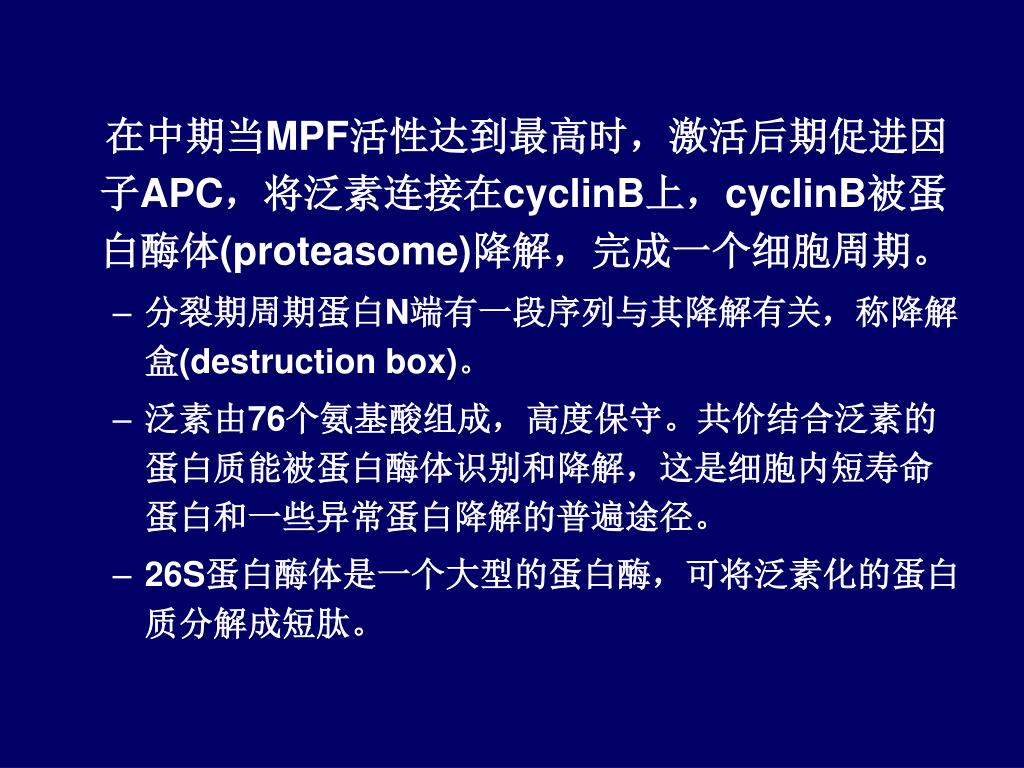 在中期当MPF活性达到最高时，激活后期促进因子APC，将泛素连接在cyclinB上，cyclinB被蛋白酶体(proteasome)降解，完成一个细胞周期。

– 分裂期周期蛋白N端有一段序列与其降解有关，称降解盒(destruction box)。

– 泛素由76个氨基酸组成，高度保守。共价结合泛素的蛋白质能被蛋白酶体识别和降解，这是细胞内短寿命蛋白和一些异常蛋白降解的普遍途径。

– 26S蛋白酶体是一个大型的蛋白酶，可将泛素化的蛋白质分解成短肽。